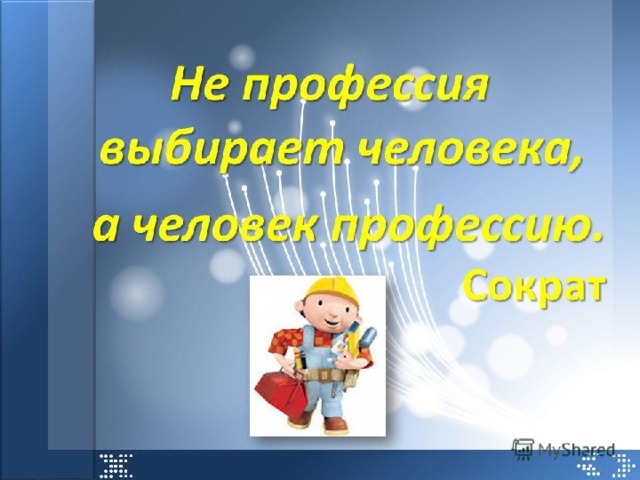 Не профессия выбирает человека, а человек профессию.
Сократ

MyShared